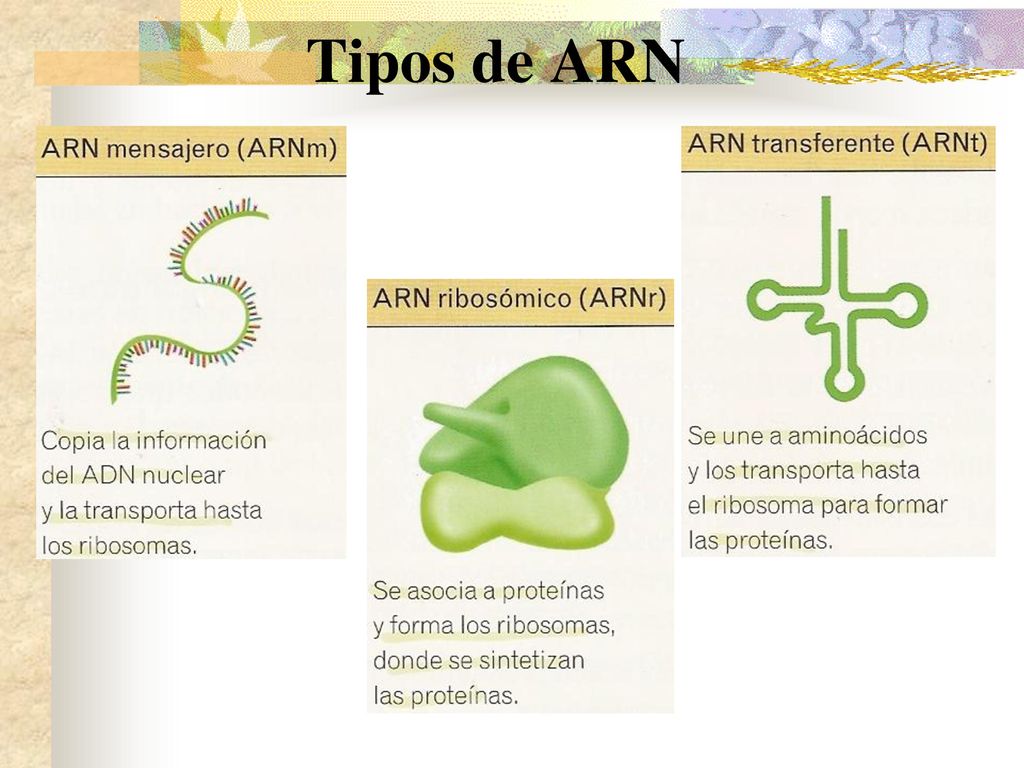 Tipos de ARN

ARN mensajero (ARNm)

Copia la información del ADN nuclear y la transporta hasta los ribosomas.

ARN ribosómico (ARNr)

Se asocia a proteínas y forma los ribosomas, donde se sintetizan las proteínas.

ARN transferente (ARNt)

Se une a aminoácidos y los transporta hasta el ribosoma para formar las proteínas.